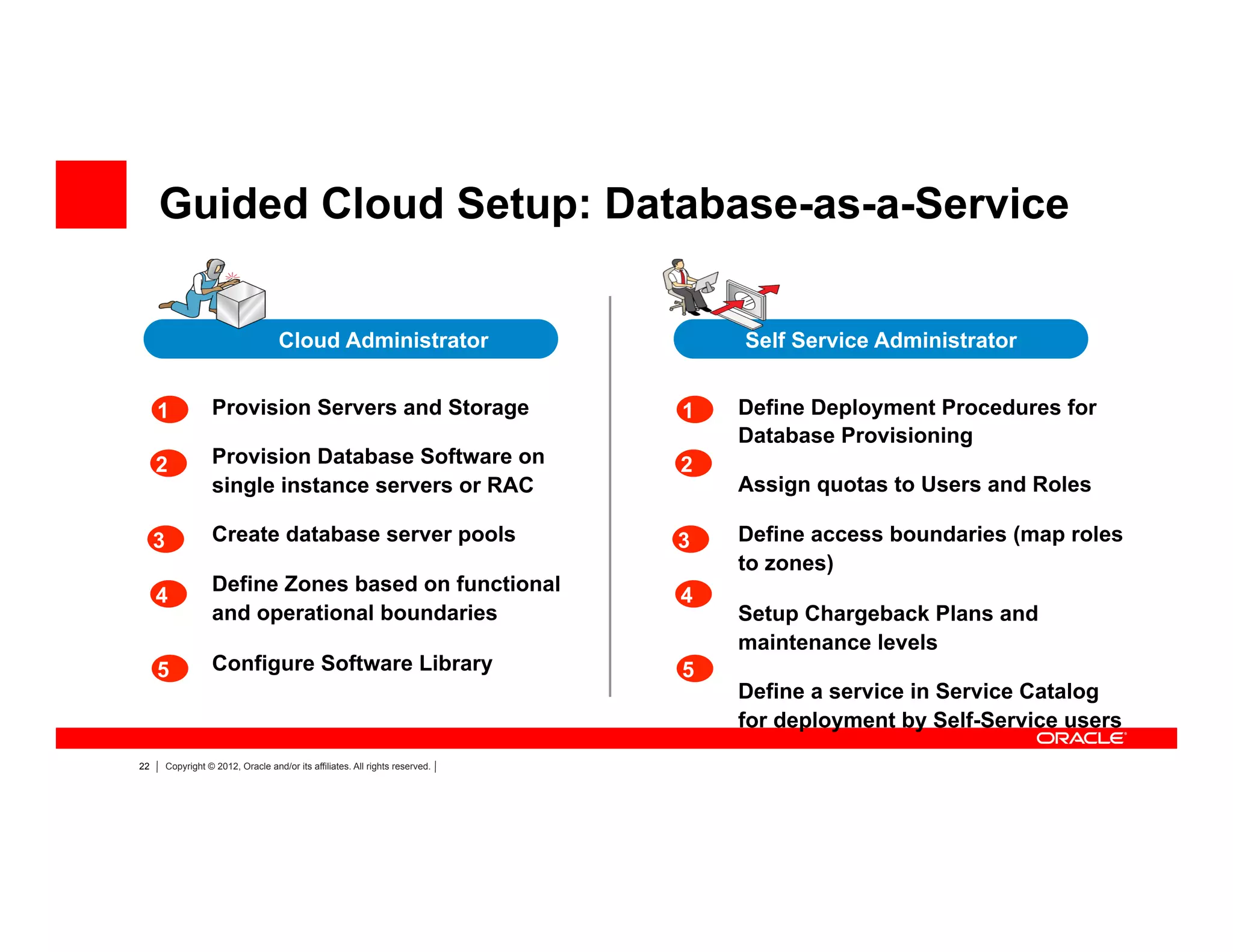 Guided Cloud Setup: Database-as-a-Service

Cloud Administrator

1 Provision Servers and Storage

2 Provision Database Software on single instance servers or RAC

3 Create database server pools

4 Define Zones based on functional and operational boundaries

5 Configure Software Library

Self Service Administrator

1 Define Deployment Procedures for Database Provisioning

2 Assign quotas to Users and Roles

3 Define access boundaries (map roles to zones)

4 Setup Chargeback Plans and maintenance levels

5 Define a service in Service Catalog for deployment by Self-Service users

ORACLE

22 | Copyright © 2012, Oracle and/or its affiliates. All rights reserved. |